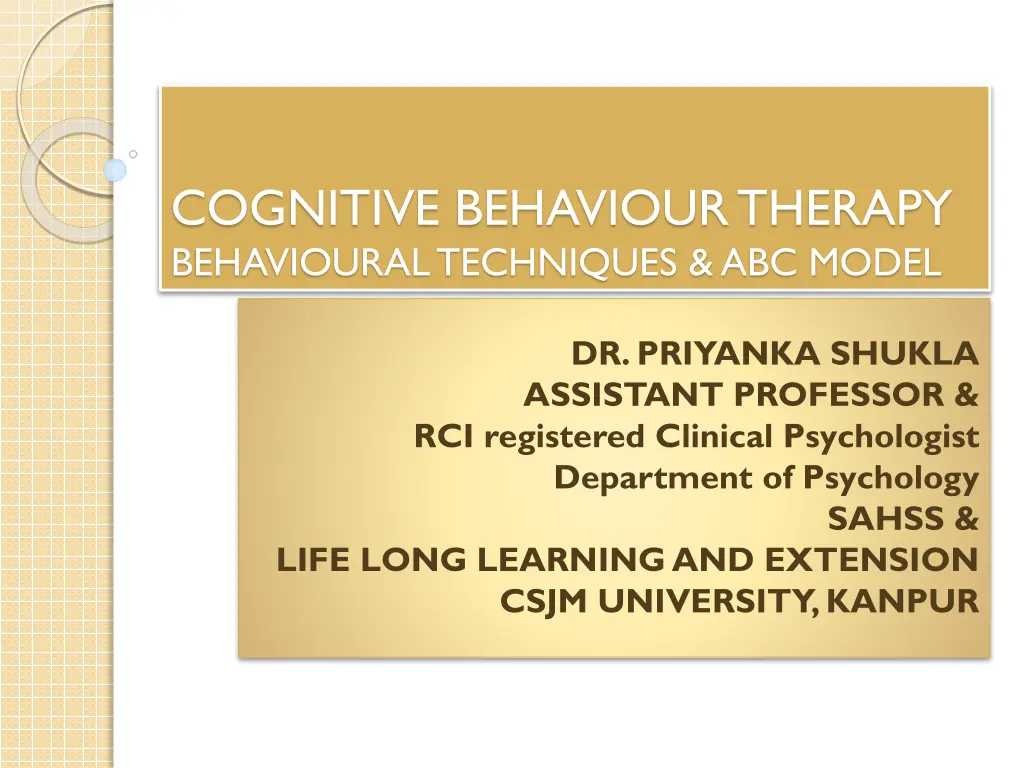 COGNITIVE BEHAVIOUR THERAPY
BEHAVIOURAL TECHNIQUES & ABC MODEL

DR. PRIYANKA SHUKLA
ASSISTANT PROFESSOR &
RCI registered Clinical Psychologist
Department of Psychology
SAHSS &
LIFE LONG LEARNING AND EXTENSION
CSJM UNIVERSITY, KANPUR